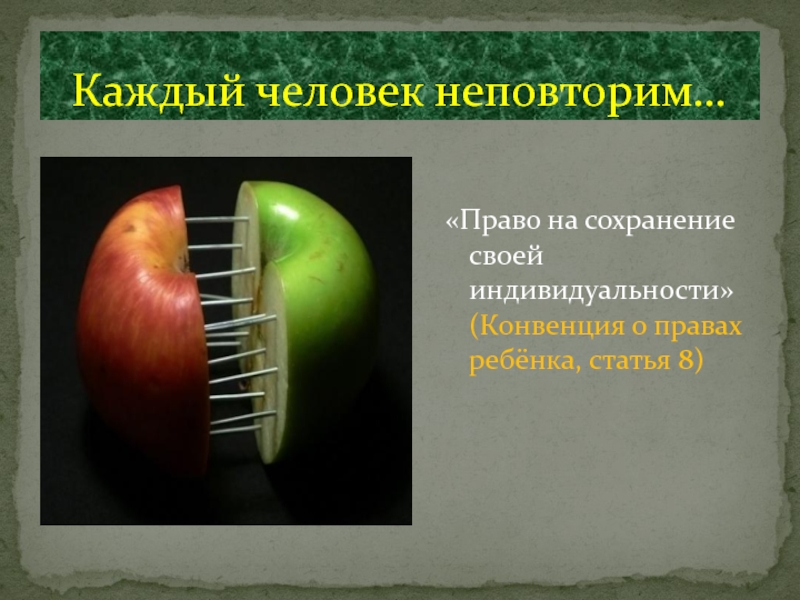 Каждый человек неповторим…

«Право на сохранение своей индивидуальности» (Конвенция о правах ребёнка, статья 8)